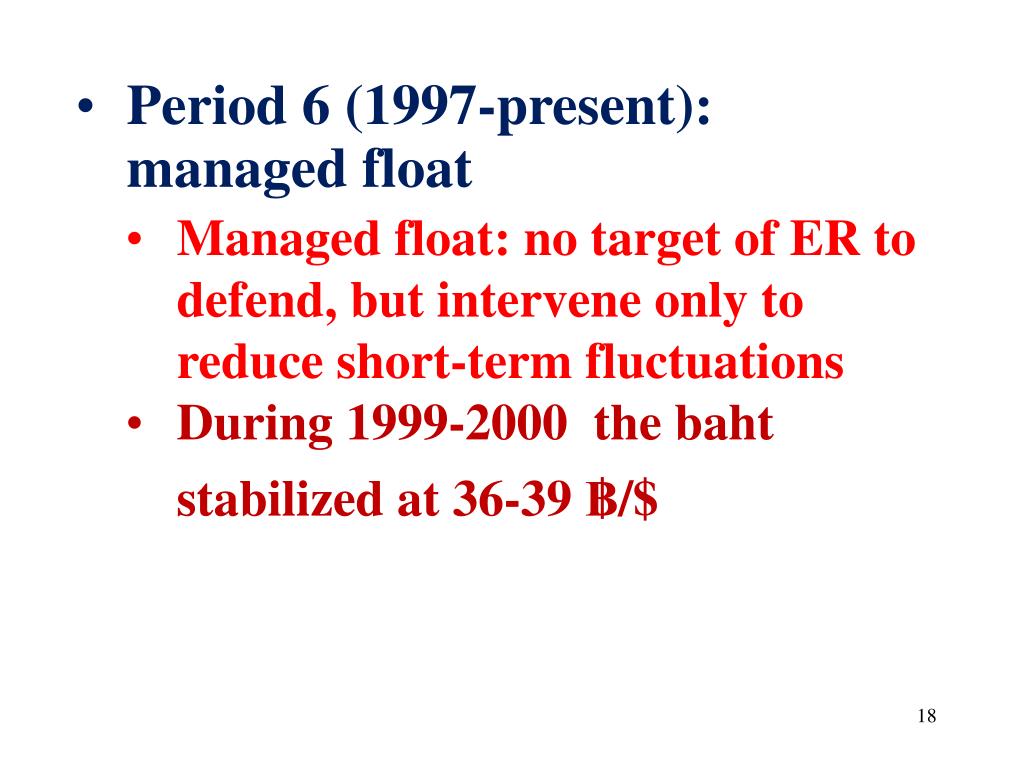 • Period 6 (1997-present): managed float

• Managed float: no target of ER to defend, but intervene only to reduce short-term fluctuations

• During 1999-2000  the baht stabilized at 36-39 ฿/$

18